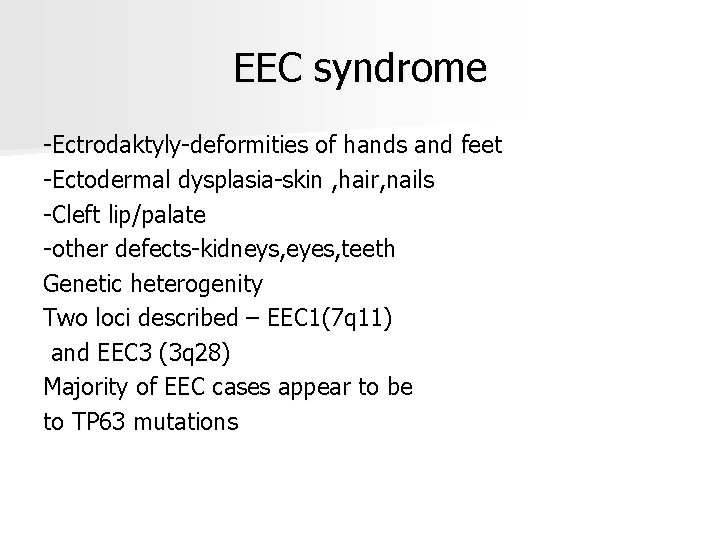 EEC syndrome

-Ectrodaktyly-deformities of hands and feet
-Ectodermal dysplasia-skin ,hair,nails
-Cleft lip/palate
-other defects-kidneys,eyes,teeth
Genetic heterogenity
Two loci described – EEC1(7q11) and EEC3 (3q28)
Majority of EEC cases appear to be to TP63 mutations